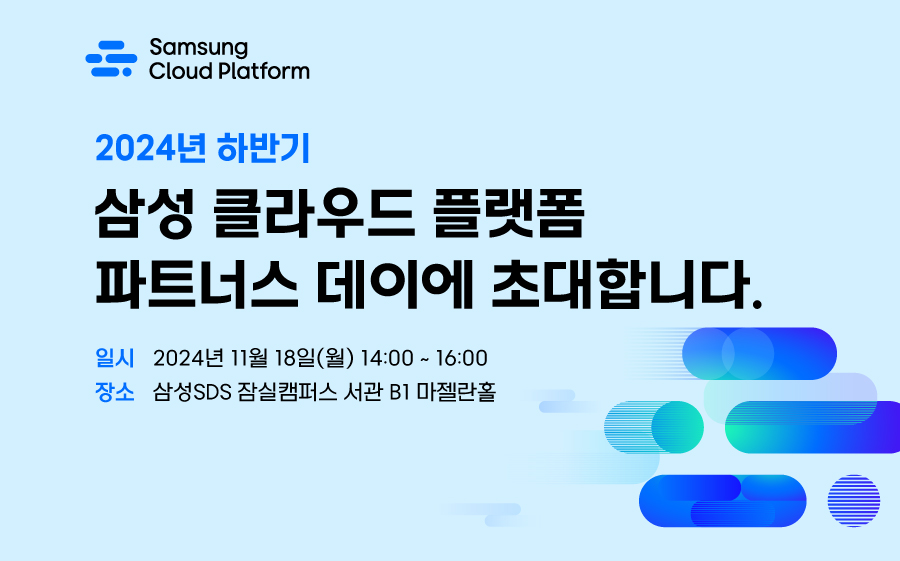 Samsung Cloud Platform

2024년 하반기

삼성 클라우드 플랫폼 파트너스 데이에 초대합니다.

일시 2024년 11월 18일(월) 14:00 ~ 16:00
장소 삼성SDS 잠실캠퍼스 서관 B1 마젤란홀